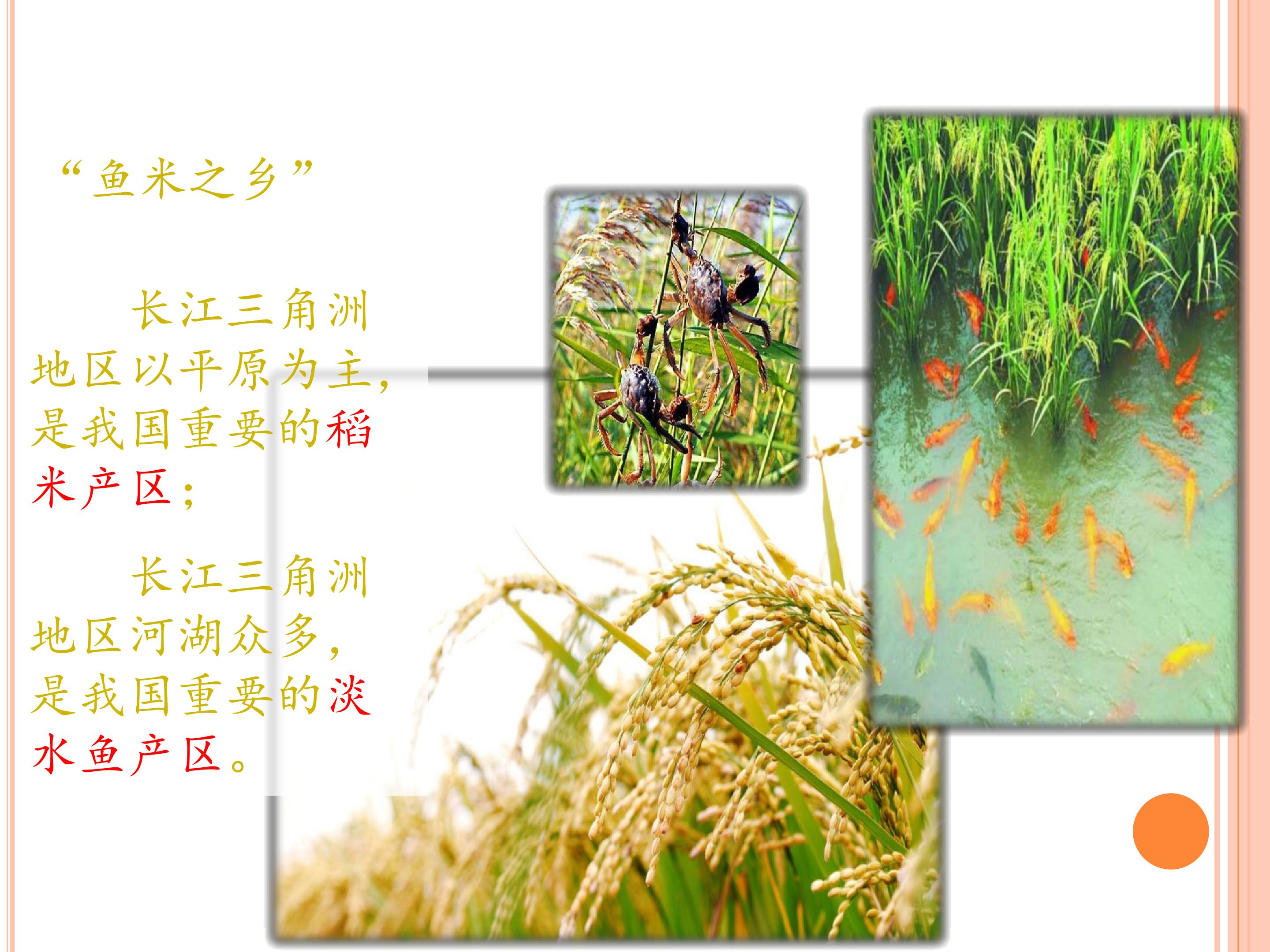 “鱼米之乡”

长江三角洲地区以平原为主，是我国重要的稻米产区；

长江三角洲地区河湖众多，是我国重要的淡水鱼产区。